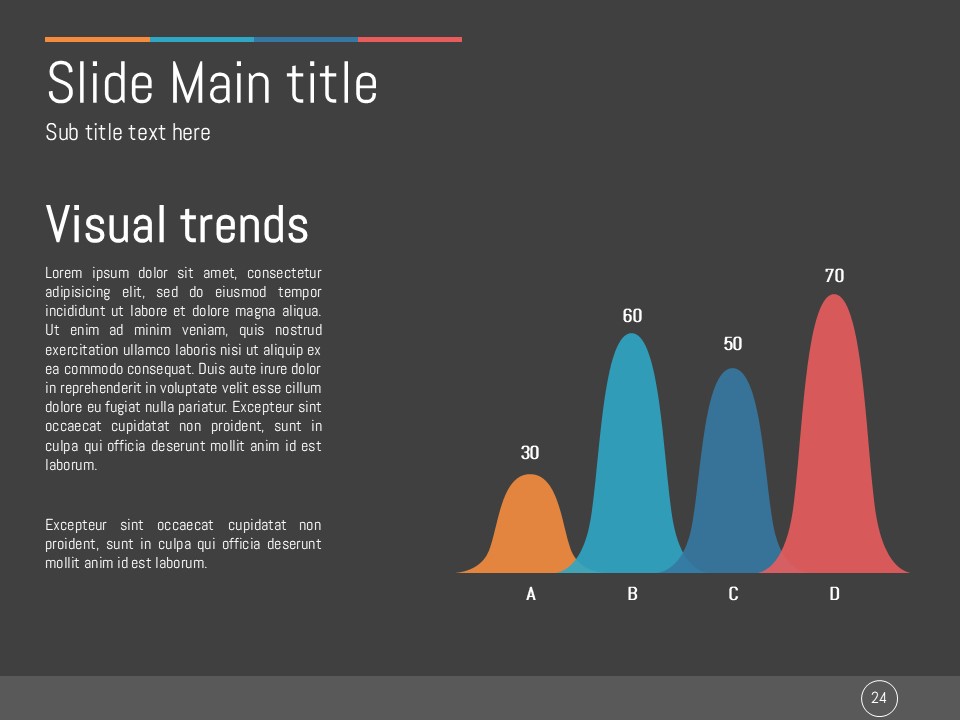 Slide Main title

Sub title text here

Visual trends

Lorem ipsum dolor sit amet, consectetur adipisicing elit, sed do eiusmod tempor incididunt ut labore et dolore magna aliqua. Ut enim ad minim veniam, quis nostrud exercitation ullamco laboris nisi ut aliquip ex ea commodo consequat. Duis aute irure dolor in reprehenderit in voluptate velit esse cillum dolore eu fugiat nulla pariatur. Excepteur sint occaecat cupidatat non proident, sunt in culpa qui officia deserunt mollit anim id est laborum.

Excepteur sint occaecat cupidatat non proident, sunt in culpa qui officia deserunt mollit anim id est laborum.

30
60
50
70
A
B
C
D

24